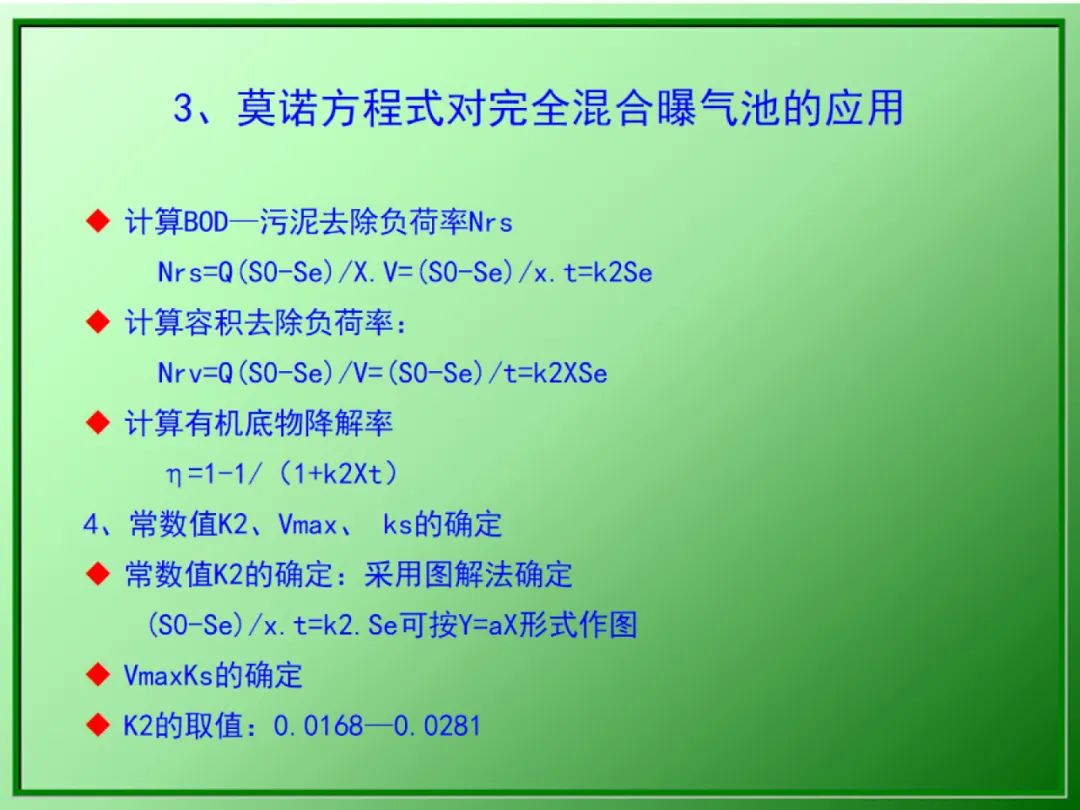 3、莫诺方程式对完全混合曝气池的应用

◆ 计算BOD—污泥去除负荷率Nrs

Nrs=Q(S0-Se)/X.V=(S0-Se)/x.t=k2Se

◆ 计算容积去除负荷率：

Nrv=Q(S0-Se)/V=(S0-Se)/t=k2XSe

◆ 计算有机底物降解率

η=1-1/（1+k2Xt）

4、常数值K2、Vmax、 ks的确定

◆ 常数值K2的确定：采用图解法确定

(S0-Se)/x.t=k2.Se可按Y=aX形式作图

◆ VmaxKs的确定

◆ K2的取值：0.0168—0.0281